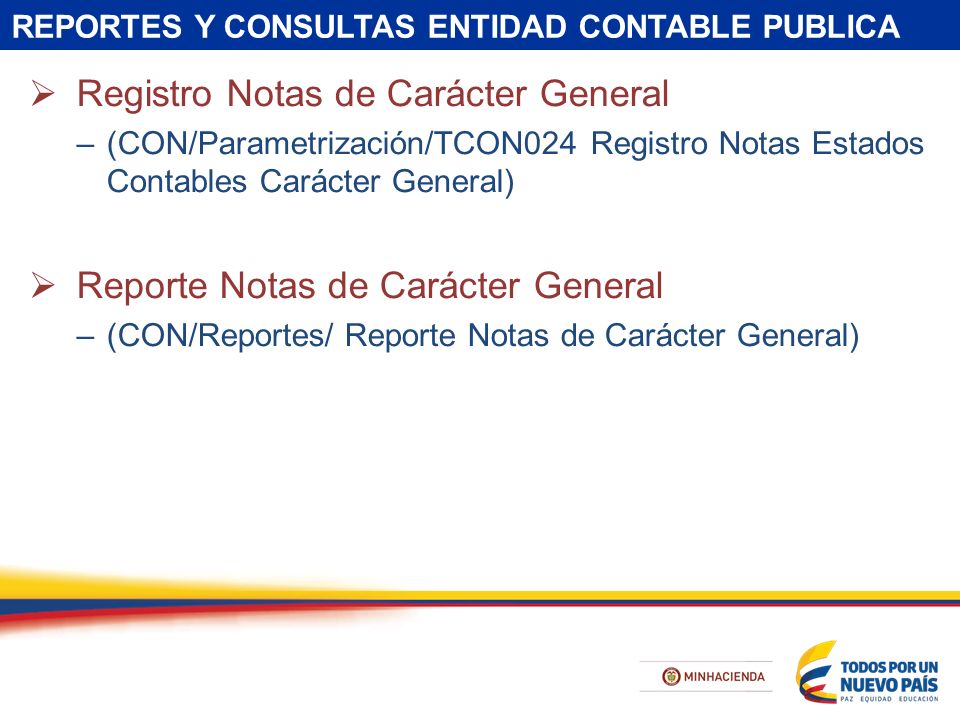 REPORTES Y CONSULTAS ENTIDAD CONTABLE PUBLICA

➢ Registro Notas de Carácter General
– (CON/Parametrización/TCON024 Registro Notas Estados Contables Carácter General)

➢ Reporte Notas de Carácter General
– (CON/Reportes/ Reporte Notas de Carácter General)

MINHACIENDA

TODOS POR UN NUEVO PAÍS
PAZ EQUIDAD EDUCACIÓN